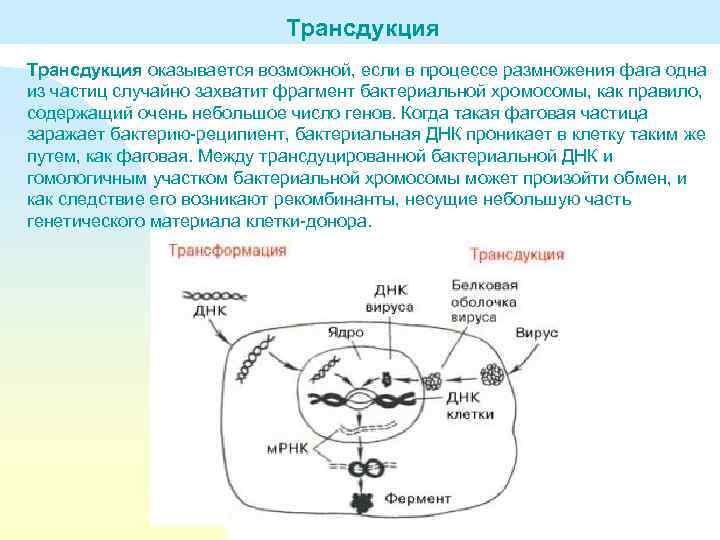 Трансдукция

Трансдукция оказывается возможной, если в процессе размножения фага одна из частиц случайно захватит фрагмент бактериальной хромосомы, как правило, содержащий очень небольшое число генов. Когда такая фаговая частица заражает бактерию-реципиент, бактериальная ДНК проникает в клетку таким же путем, как фаговая. Между трансдуцированной бактериальной ДНК и гомологичным участком бактериальной хромосомы может произойти обмен, и как следствие его возникают рекомбинанты, несущие небольшую часть генетического материала клетки-донора.

Трансформация

Трансдукция

ДНК

ДНК вируса

Белковая оболочка вируса

Ядро

Вирус

ДНК клетки

мРНК

Фермент